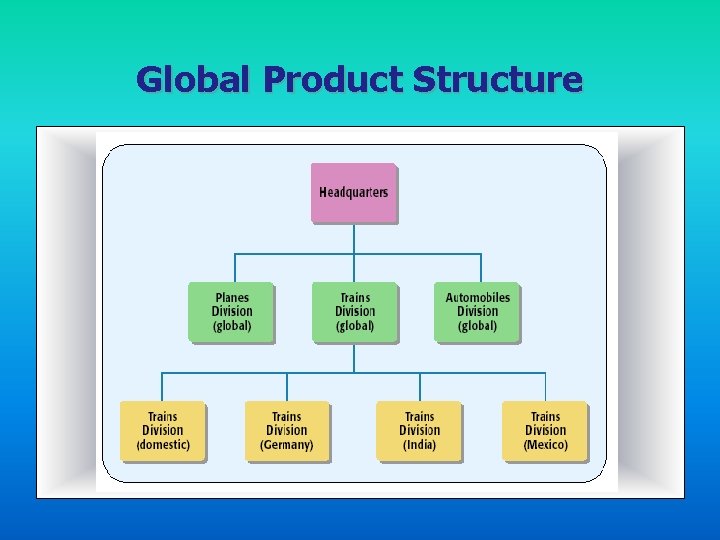 Global Product Structure

Headquarters

Planes Division (global)

Trains Division (global)

Automobiles Division (global)

Trains Division (domestic)

Trains Division (Germany)

Trains Division (India)

Trains Division (Mexico)